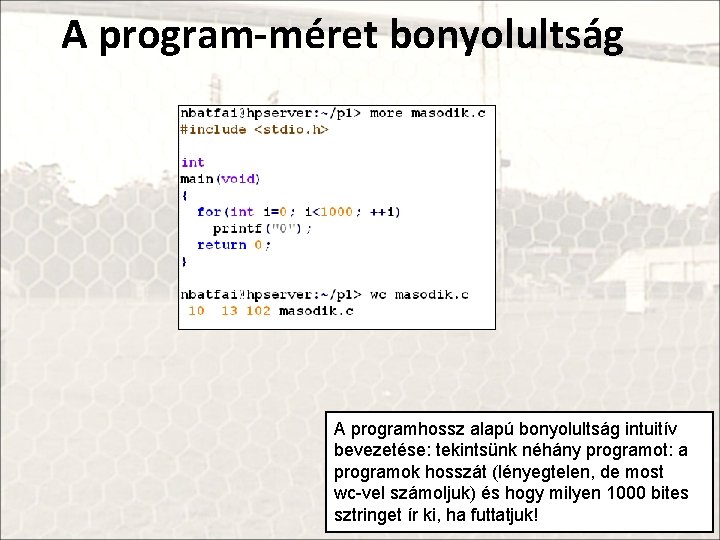 A program-méret bonyolultság

nbatfai@hpserver:~/p1> more masodik.c
#include <stdio.h>

int
main(void)
{
  for(int i=0; i<1000; ++i)
    printf("0");
  return 0;
}

nbatfai@hpserver:~/p1> wc masodik.c
 10  13 102 masodik.c

A programhossz alapú bonyolultság intuitív bevezetése: tekintsünk néhány programot: a programok hosszát (lényegtelen, de most wc-vel számoljuk) és hogy milyen 1000 bites sztringet ír ki, ha futtatjuk!